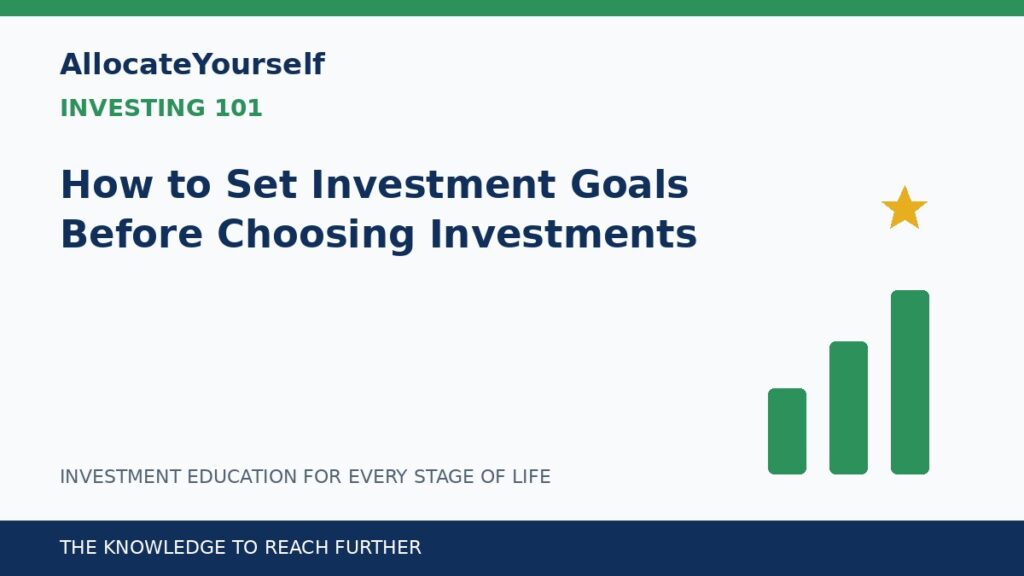 AllocateYourself
INVESTING 101

How to Set Investment Goals Before Choosing Investments

INVESTMENT EDUCATION FOR EVERY STAGE OF LIFE

THE KNOWLEDGE TO REACH FURTHER